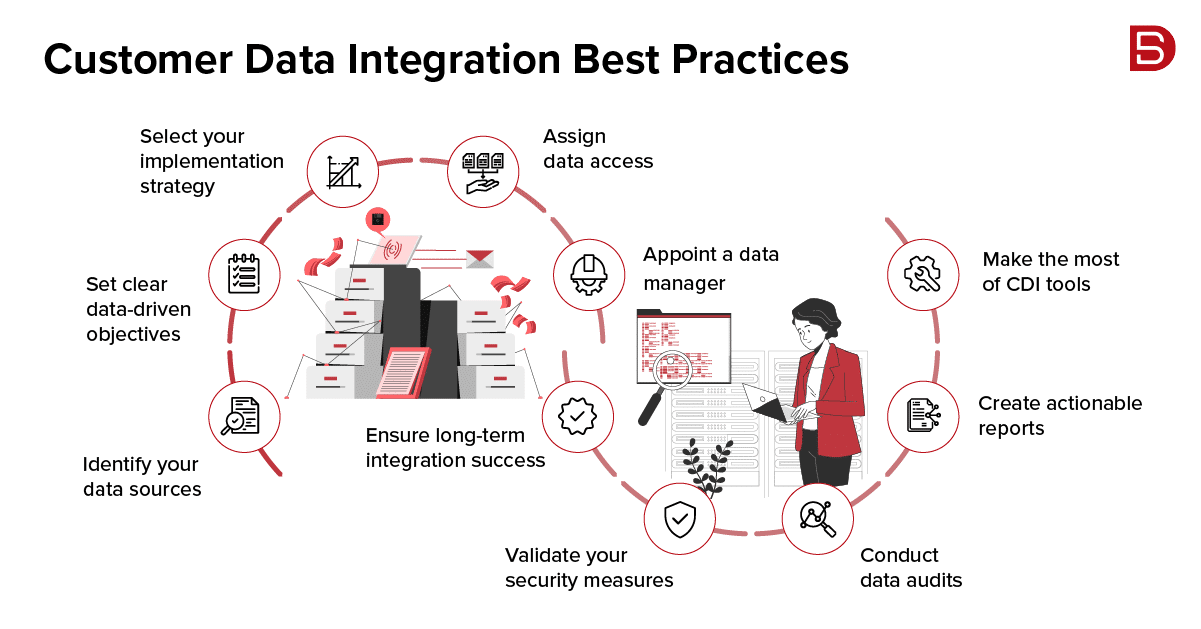 Customer Data Integration Best Practices

Select your implementation strategy

Assign data access

Set clear data-driven objectives

Appoint a data manager

Make the most of CDI tools

Identify your data sources

Ensure long-term integration success

Create actionable reports

Validate your security measures

Conduct data audits